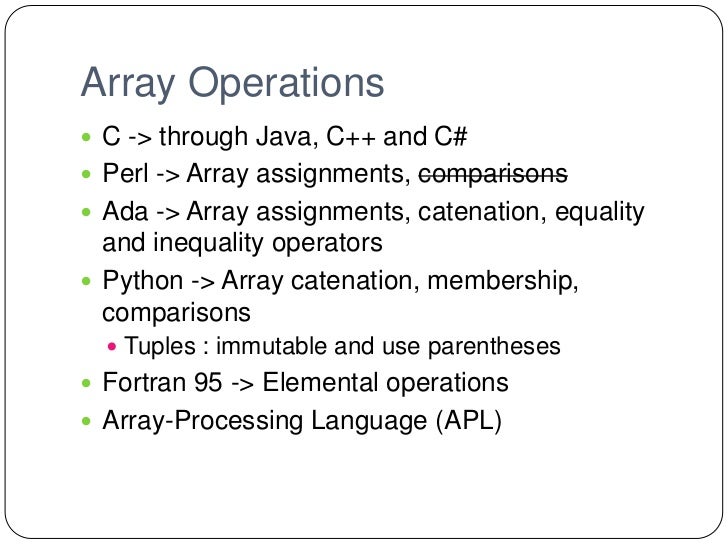 Array Operations

- C -> through Java, C++ and C#
- Perl -> Array assignments, ~~comparisons~~
- Ada -> Array assignments, catenation, equality and inequality operators
- Python -> Array catenation, membership, comparisons
  - Tuples : immutable and use parentheses
- Fortran 95 -> Elemental operations
- Array-Processing Language (APL)